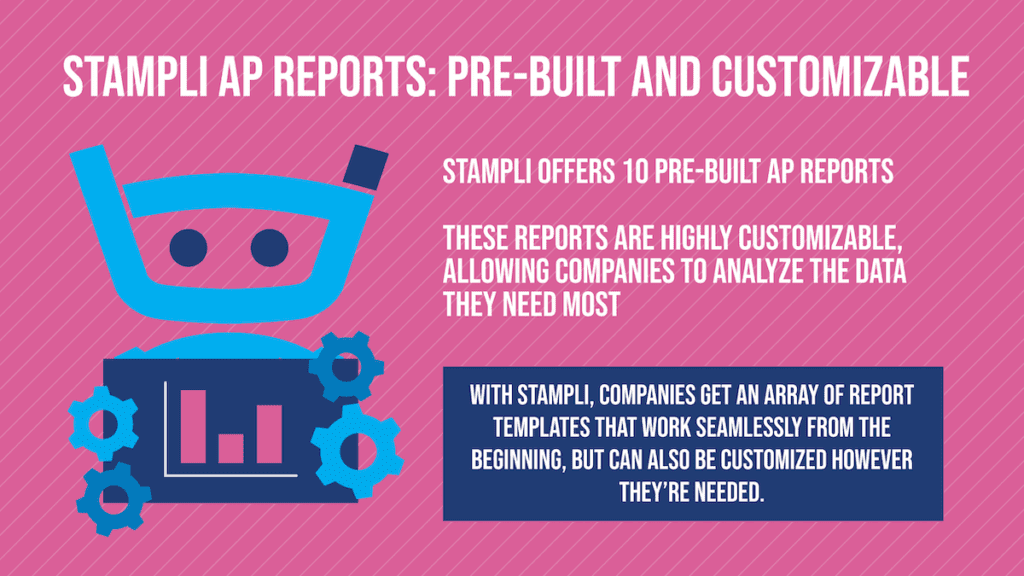 STAMPLI AP REPORTS: PRE-BUILT AND CUSTOMIZABLE

STAMPLI OFFERS 10 PRE-BUILT AP REPORTS

THESE REPORTS ARE HIGHLY CUSTOMIZABLE, ALLOWING COMPANIES TO ANALYZE THE DATA THEY NEED MOST

WITH STAMPLI, COMPANIES GET AN ARRAY OF REPORT TEMPLATES THAT WORK SEAMLESSLY FROM THE BEGINNING, BUT CAN ALSO BE CUSTOMIZED HOWEVER THEY'RE NEEDED.